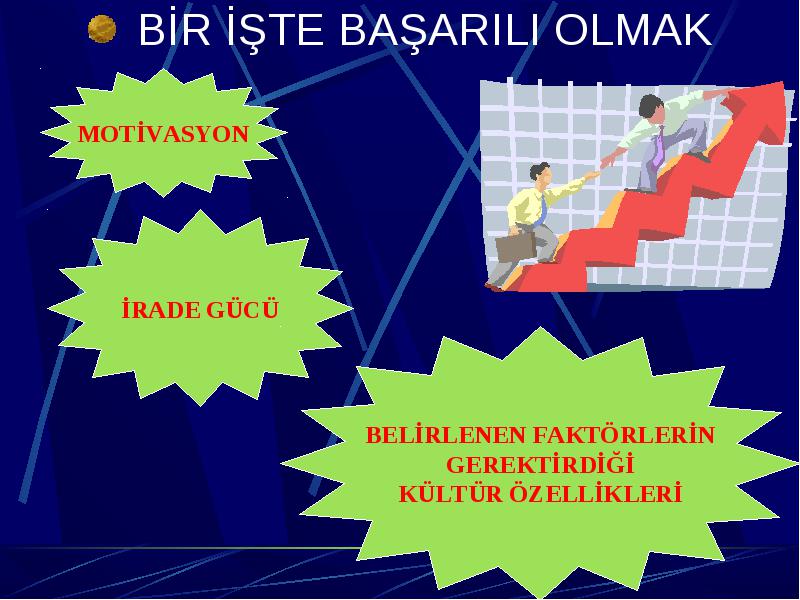 BİR İŞTE BAŞARILI OLMAK

MOTİVASYON

İRADE GÜCÜ

BELİRLENEN FAKTÖRLERİN GEREKTİRDİĞİ KÜLTÜR ÖZELLİKLERİ